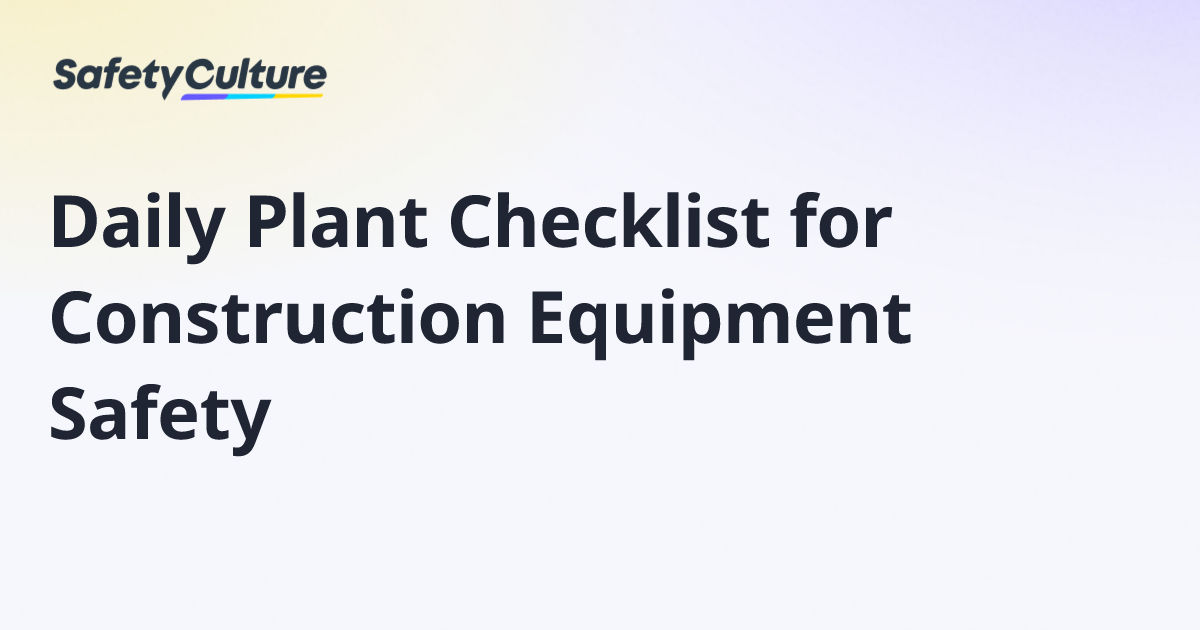 SafetyCulture

Daily Plant Checklist for Construction Equipment Safety